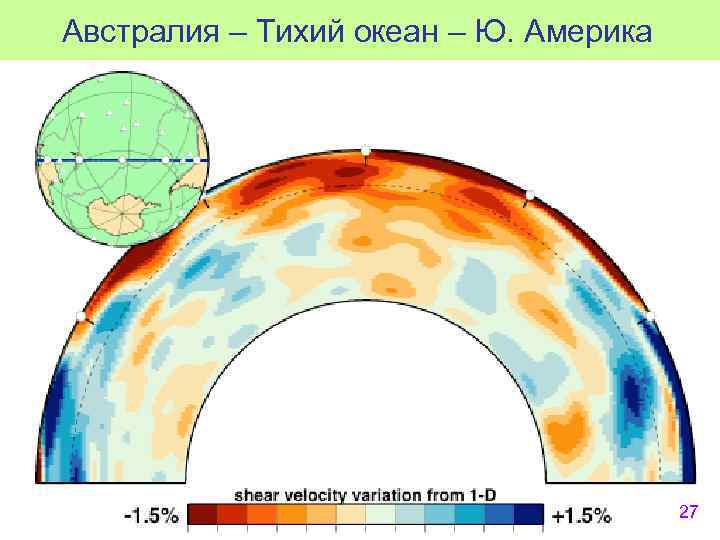 Австралия – Тихий океан – Ю. Америка

shear velocity variation from 1-D

-1.5%

+1.5%

27